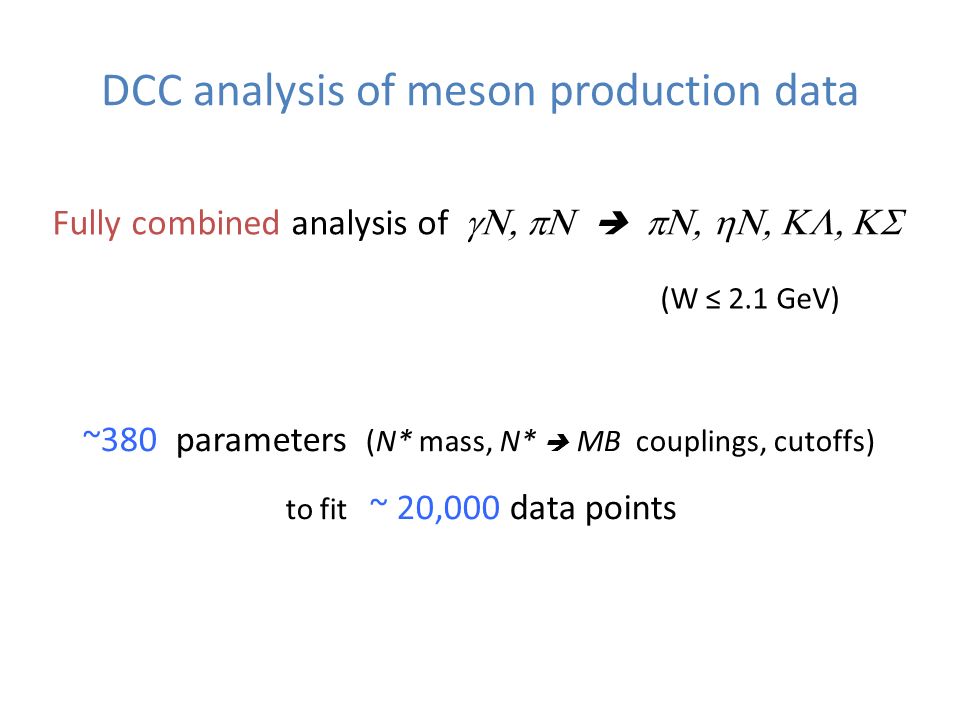 DCC analysis of meson production data

Fully combined analysis of $\gamma N, \pi N \rightarrow \pi N, \eta N, K\Lambda, K\Sigma$

(W ≤ 2.1 GeV)

~380 parameters ($N^*$ mass, $N^* \rightarrow MB$ couplings, cutoffs)

to fit ~ 20,000 data points